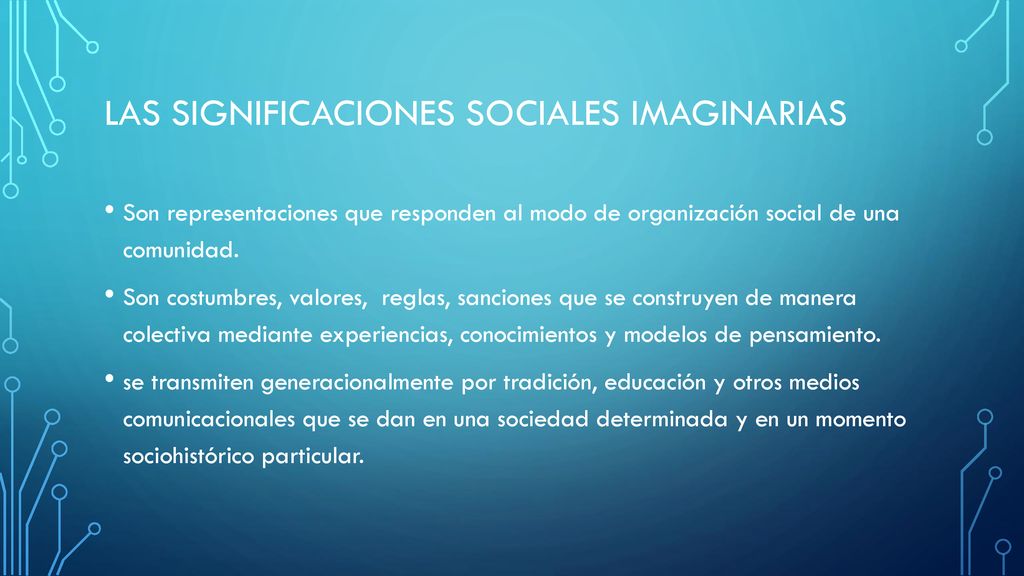 LAS SIGNIFICACIONES SOCIALES IMAGINARIAS

• Son representaciones que responden al modo de organización social de una comunidad.

• Son costumbres, valores, reglas, sanciones que se construyen de manera colectiva mediante experiencias, conocimientos y modelos de pensamiento.

• se transmiten generacionalmente por tradición, educación y otros medios comunicacionales que se dan en una sociedad determinada y en un momento sociohistórico particular.